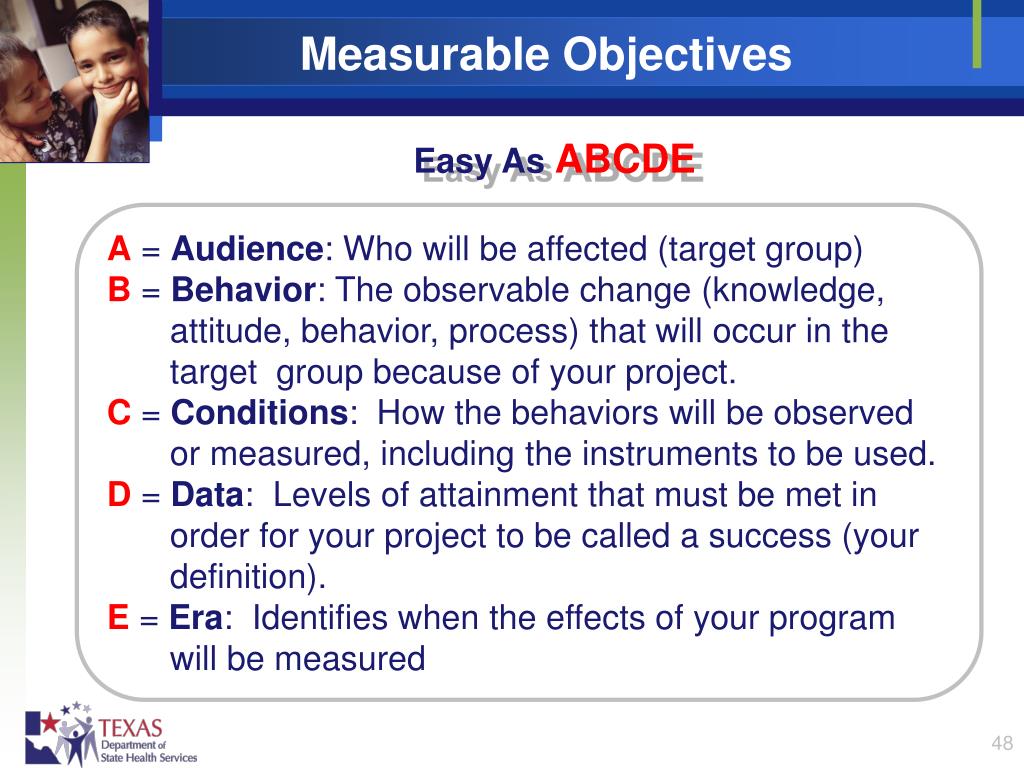 Measurable Objectives

Easy As ABCDE

A = Audience: Who will be affected (target group)
B = Behavior: The observable change (knowledge, attitude, behavior, process) that will occur in the target group because of your project.
C = Conditions: How the behaviors will be observed or measured, including the instruments to be used.
D = Data: Levels of attainment that must be met in order for your project to be called a success (your definition).
E = Era: Identifies when the effects of your program will be measured

TEXAS
Department of
State Health Services

48